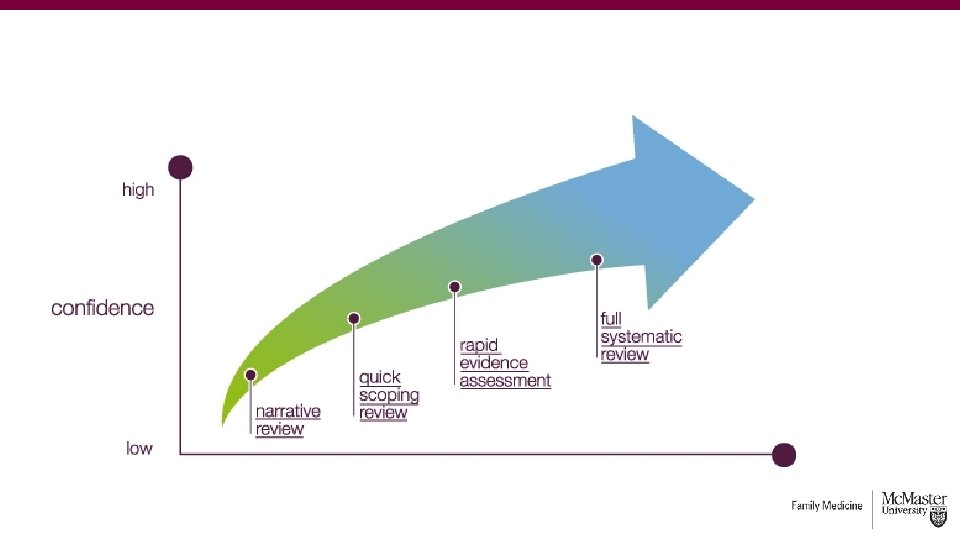 high

confidence

low

narrative review

quick scoping review

rapid evidence assessment

full systematic review

Family Medicine

McMaster University